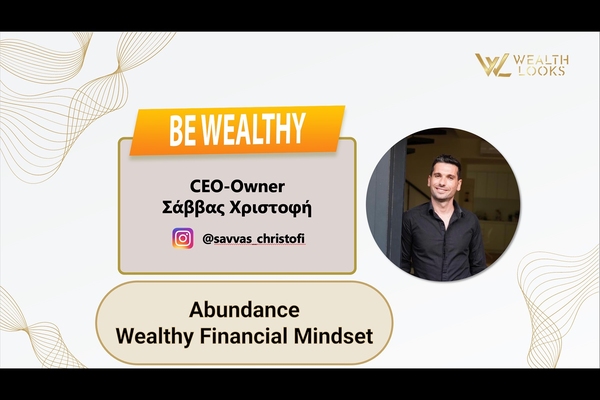 WL WEALTH LOOKS

BE WEALTHY

CEO-Owner
Σάββας Χριστοφή

@savvas_christofi

Abundance
Wealthy Financial Mindset